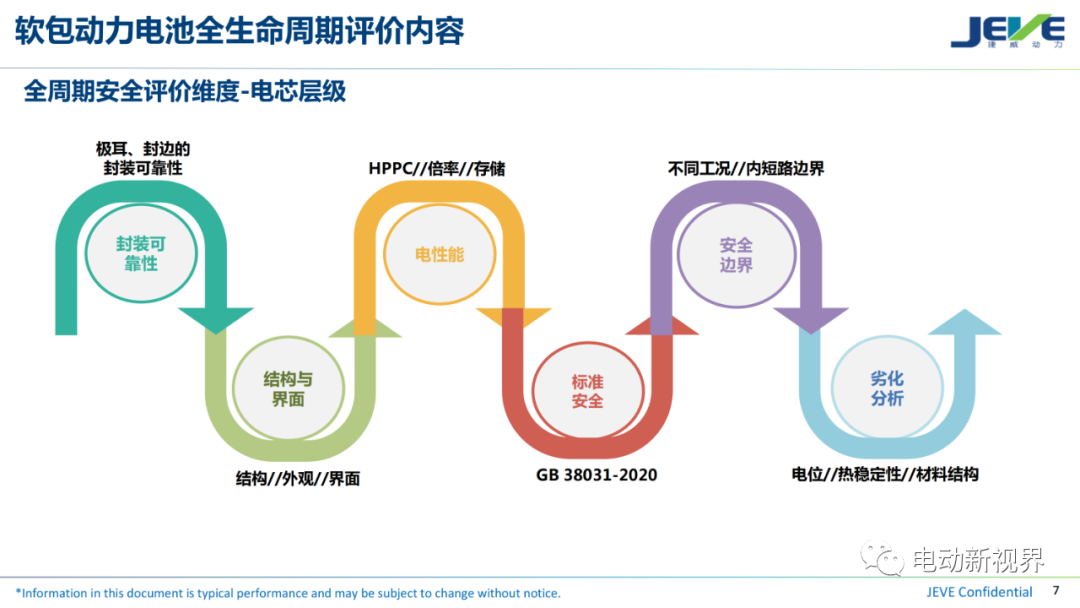 软包动力电池全生命周期评价内容

JEVE
捷威动力

全周期安全评价维度-电芯层级

极耳、封边的封装可靠性

封装可靠性

结构与界面

结构//外观//界面

HPPC//倍率//存储

电性能

标准安全

GB 38031-2020

不同工况//内短路边界

安全边界

劣化分析

电位//热稳定性//材料结构

电动新视界

*Information in this document is typical performance and may be subject to change without notice.

JEVE Confidential

7